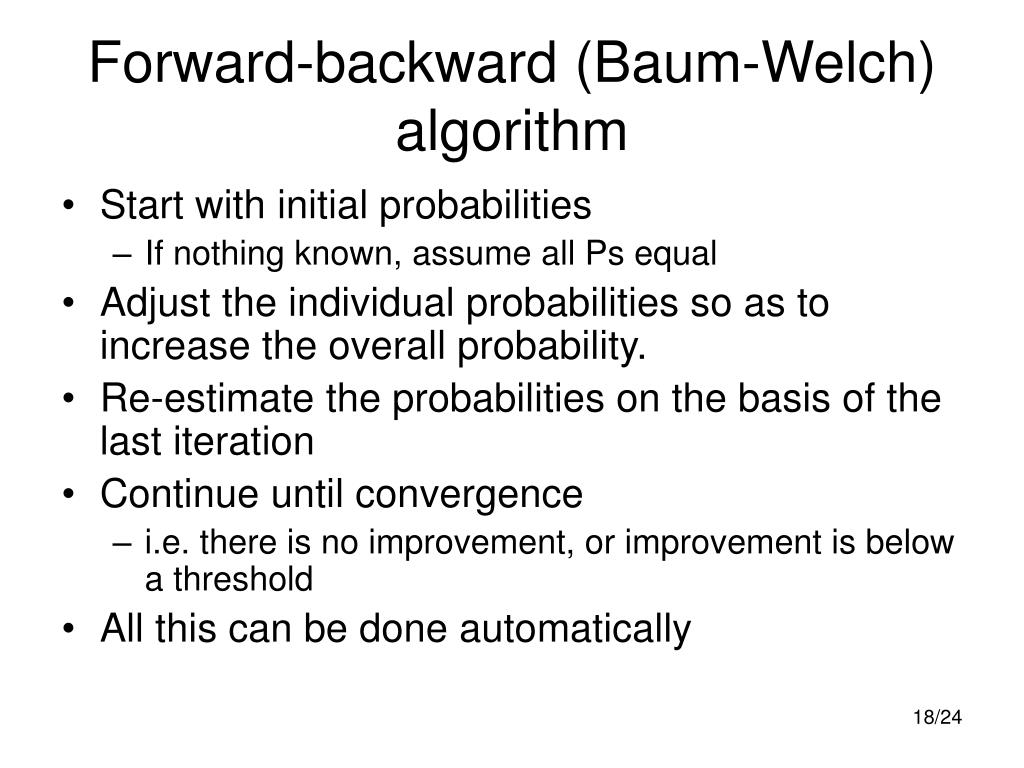 Forward-backward (Baum-Welch) algorithm

• Start with initial probabilities
– If nothing known, assume all Ps equal
• Adjust the individual probabilities so as to increase the overall probability.
• Re-estimate the probabilities on the basis of the last iteration
• Continue until convergence
– i.e. there is no improvement, or improvement is below a threshold
• All this can be done automatically

18/24